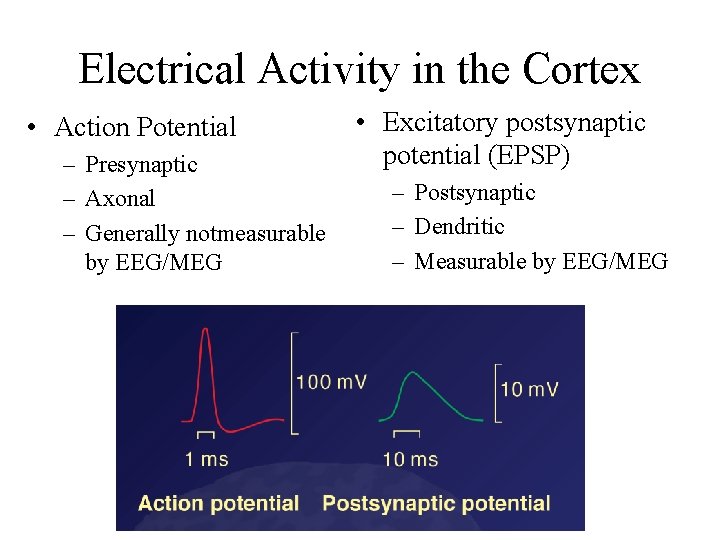 Electrical Activity in the Cortex

• Action Potential
– Presynaptic
– Axonal
– Generally notmeasurable by EEG/MEG

• Excitatory postsynaptic potential (EPSP)
– Postsynaptic
– Dendritic
– Measurable by EEG/MEG

100 mV
1 ms
10 mV
10 ms
Action potential
Postsynaptic potential